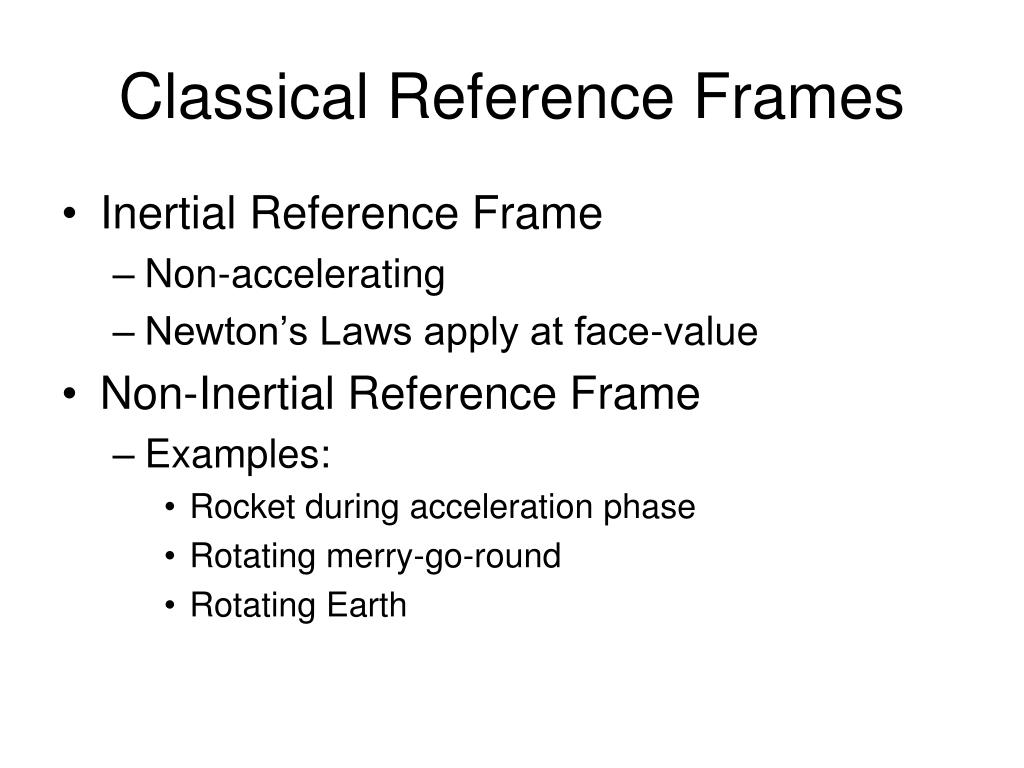 Classical Reference Frames

• Inertial Reference Frame
– Non-accelerating
– Newton’s Laws apply at face-value
• Non-Inertial Reference Frame
– Examples:
• Rocket during acceleration phase
• Rotating merry-go-round
• Rotating Earth